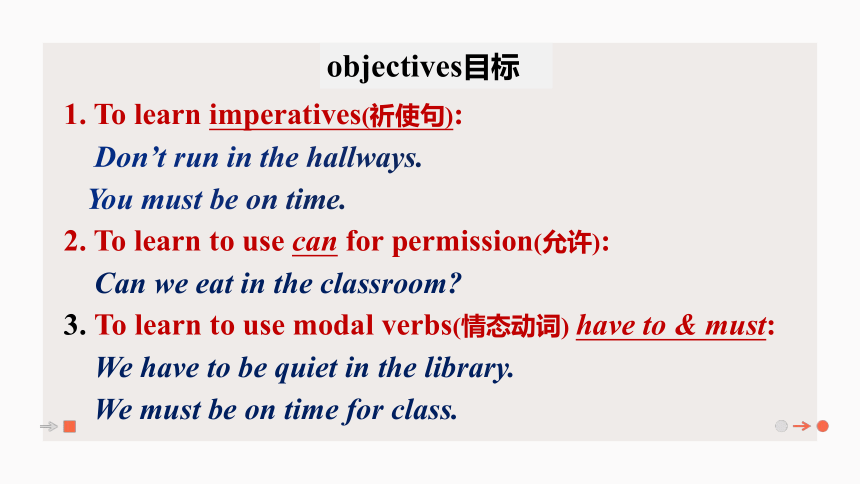 objectives目标

1. To learn imperatives(祈使句):

Don’t run in the hallways.

You must be on time.

2. To learn to use can for permission(允许):

Can we eat in the classroom?

3. To learn to use modal verbs(情态动词) have to & must:

We have to be quiet in the library.

We must be on time for class.